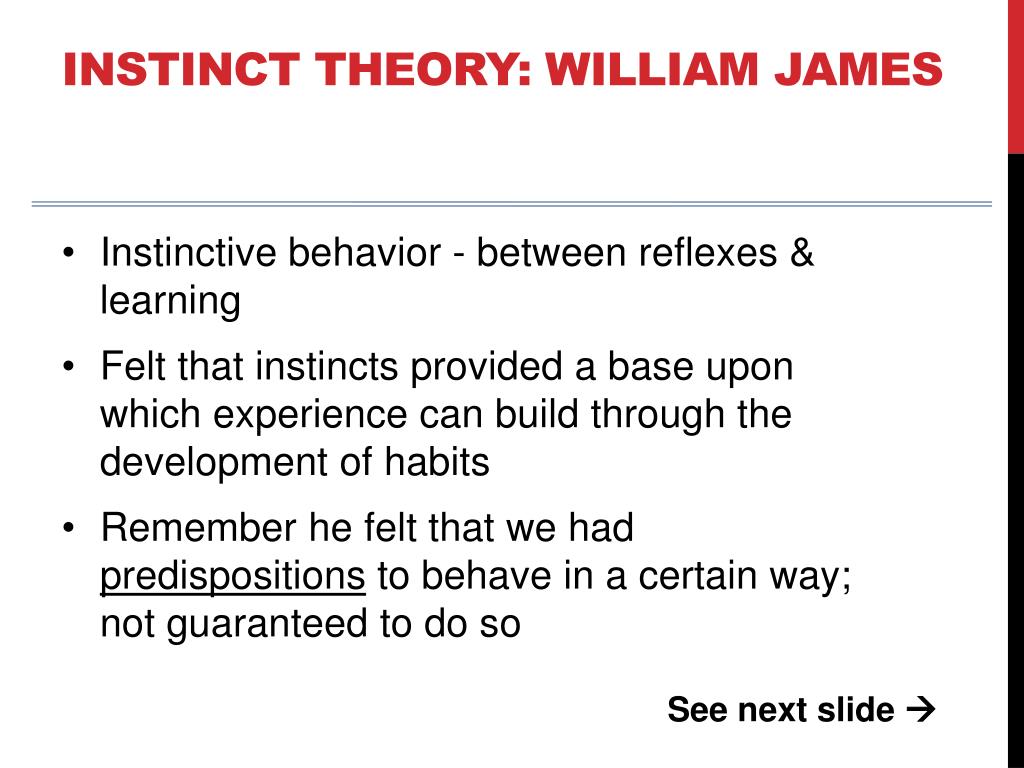 INSTINCT THEORY: WILLIAM JAMES

• Instinctive behavior - between reflexes & learning
• Felt that instincts provided a base upon which experience can build through the development of habits
• Remember he felt that we had predispositions to behave in a certain way; not guaranteed to do so

See next slide →